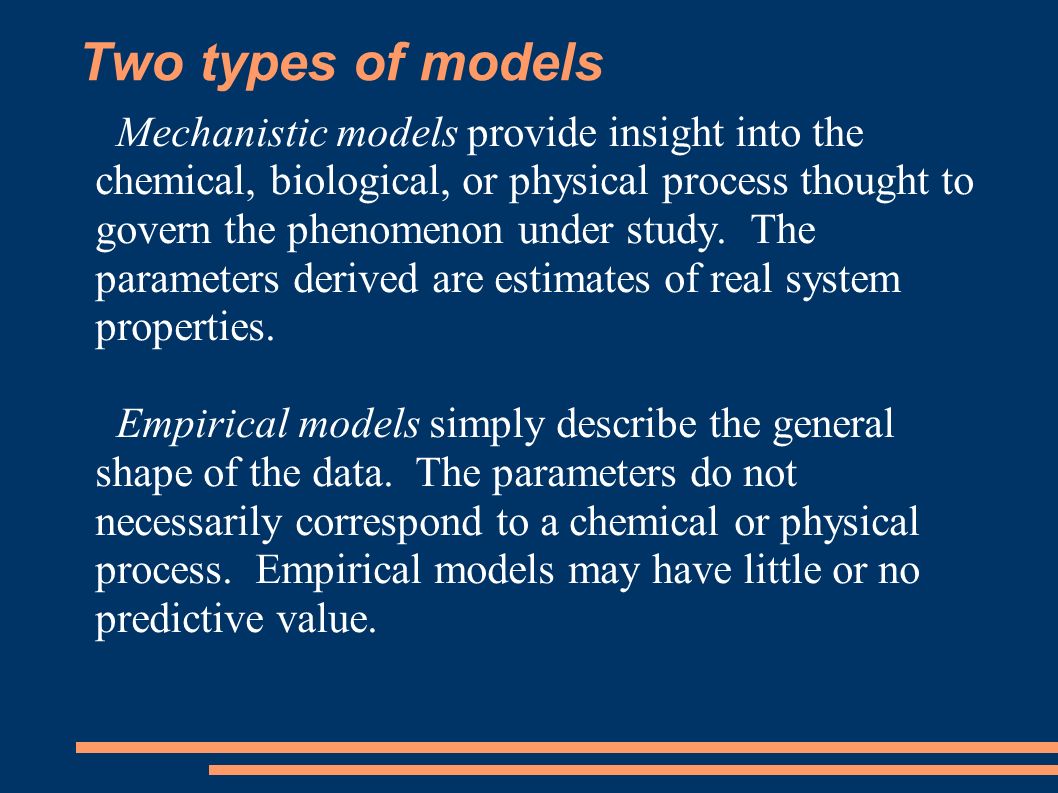 Two types of models

Mechanistic models provide insight into the chemical, biological, or physical process thought to govern the phenomenon under study. The parameters derived are estimates of real system properties.

Empirical models simply describe the general shape of the data. The parameters do not necessarily correspond to a chemical or physical process. Empirical models may have little or no predictive value.